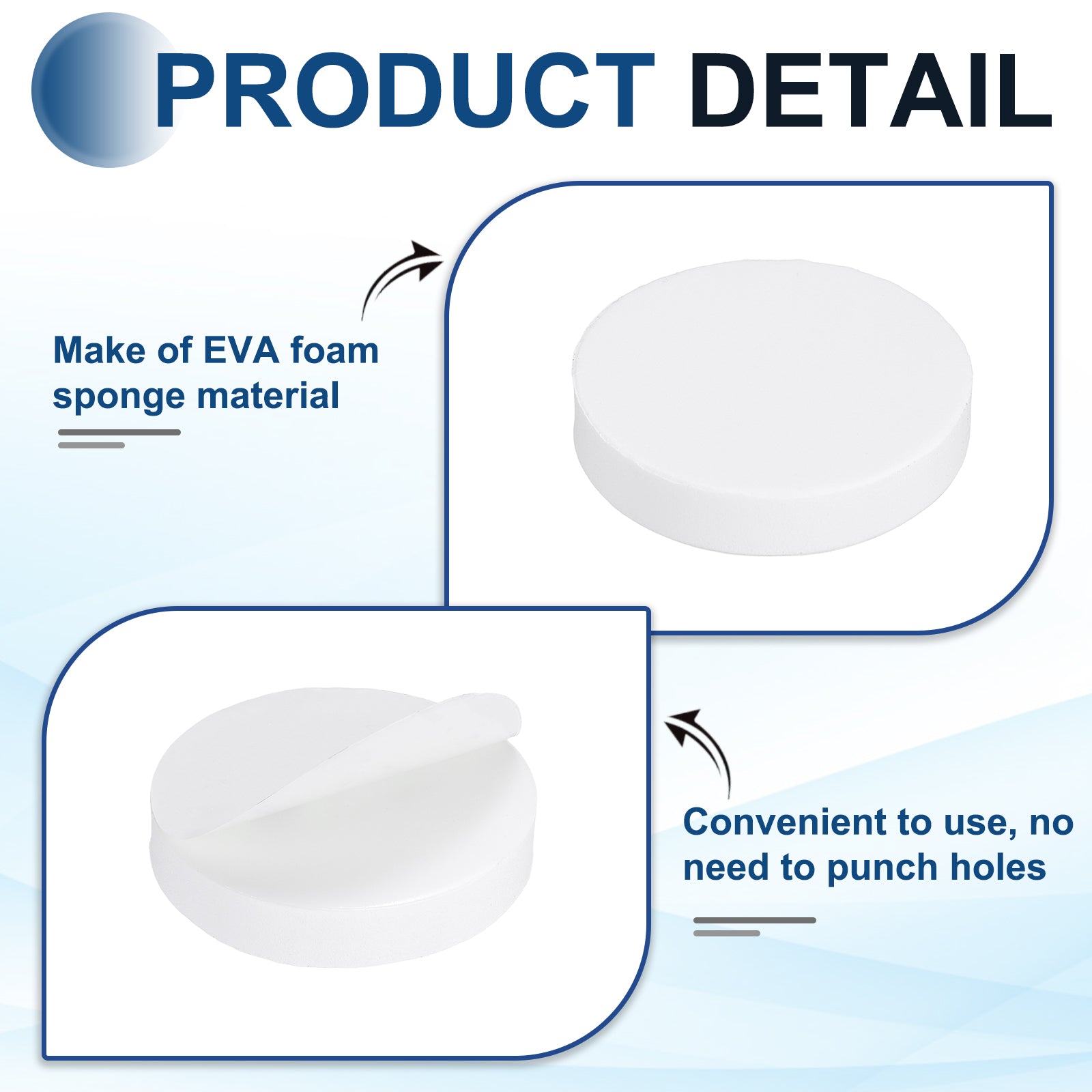 PRODUCT DETAIL

Make of EVA foam sponge material

Convenient to use, no need to punch holes